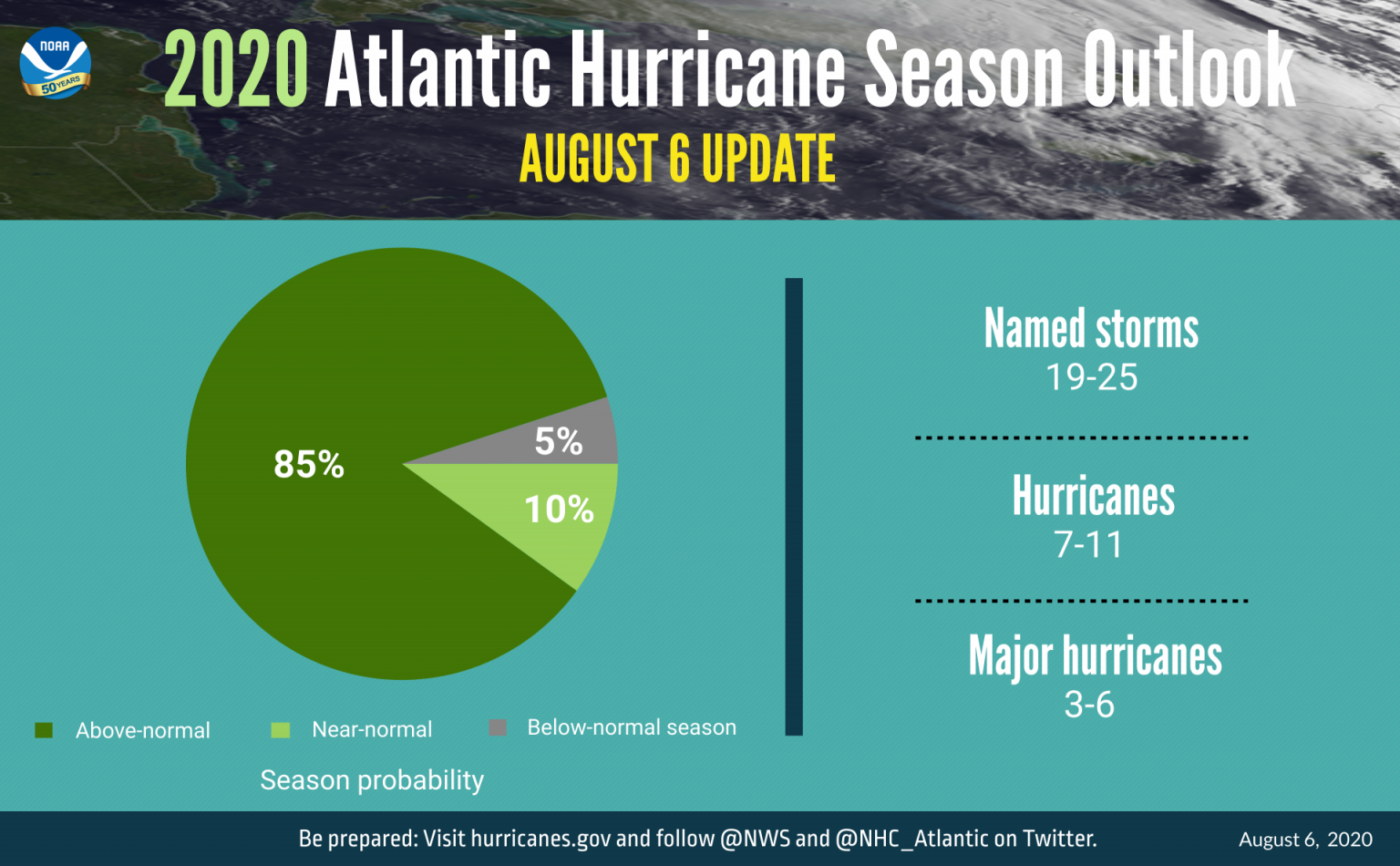 NOAA
50 YEARS

2020 Atlantic Hurricane Season Outlook

AUGUST 6 UPDATE

85%

5%

10%

Above-normal
Near-normal
Below-normal season

Season probability

Named storms
19-25

Hurricanes
7-11

Major hurricanes
3-6

Be prepared: Visit hurricanes.gov and follow @NWS and @NHC_Atlantic on Twitter.

August 6, 2020